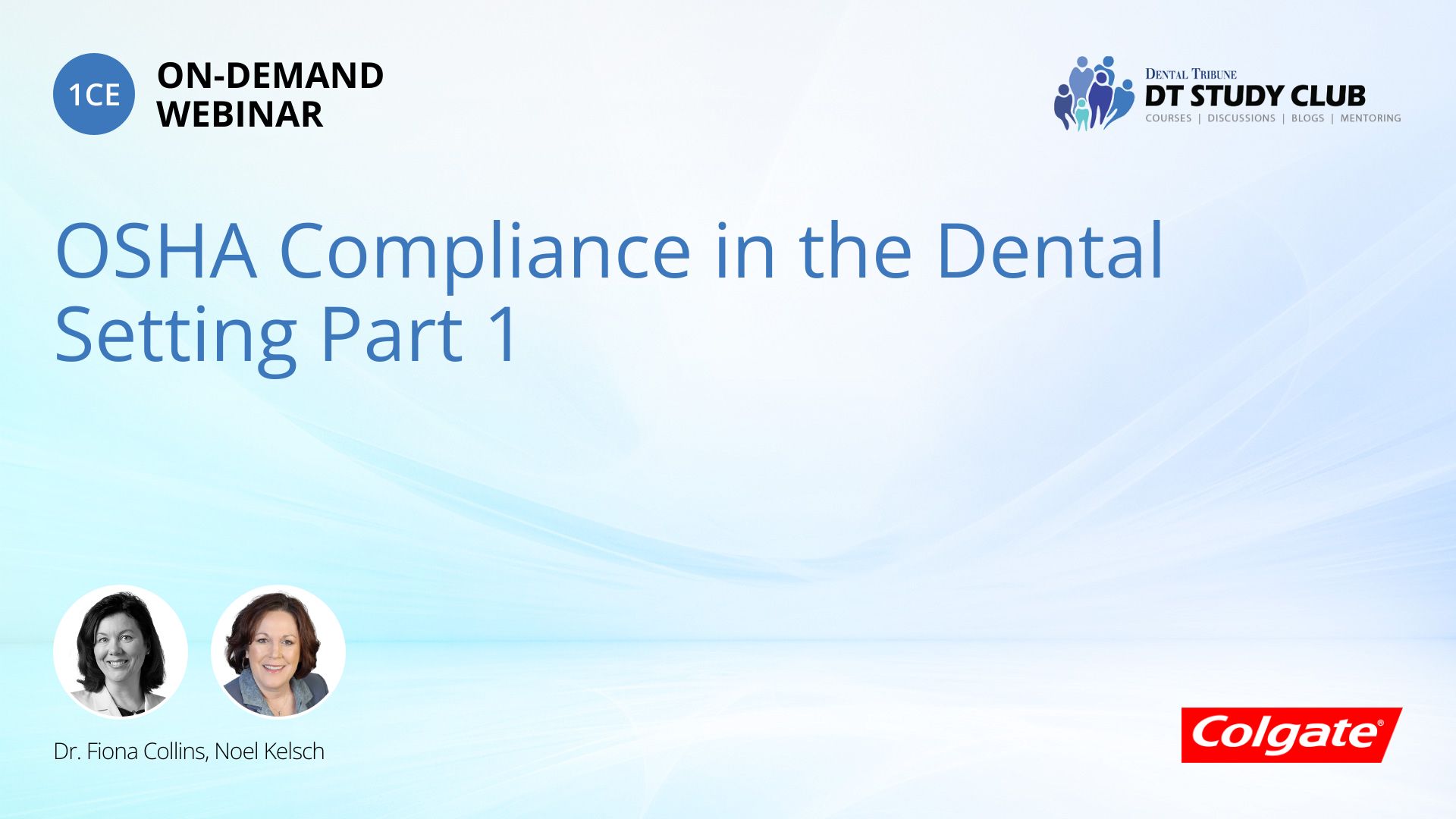 1CE
ON-DEMAND WEBINAR

DENTAL TRIBUNE
DT STUDY CLUB
COURSES | DISCUSSIONS | BLOGS | MENTORING

OSHA Compliance in the Dental Setting Part 1

Dr. Fiona Collins, Noel Kelsch

Colgate®